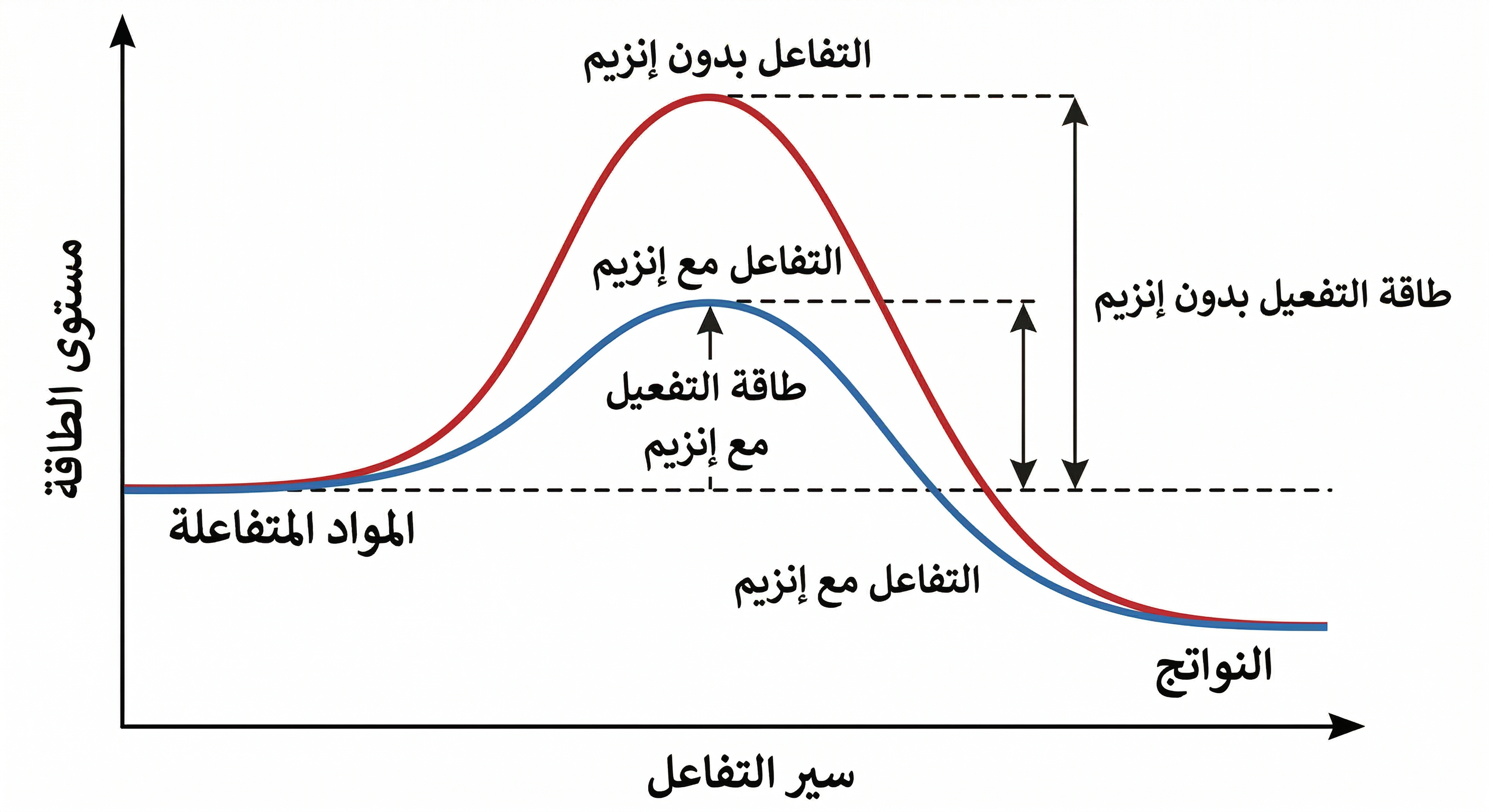 مستوى الطاقة

التفاعل بدون إنزيم

التفاعل مع إنزيم

طاقة التفعيل بدون إنزيم

طاقة التفعيل
مع إنزيم

المواد المتفاعلة

التفاعل مع إنزيم

النواتج

سير التفاعل